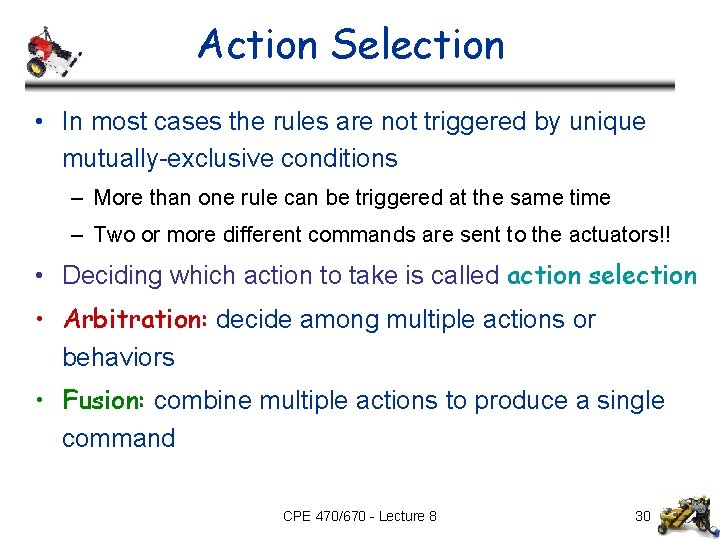 Action Selection

• In most cases the rules are not triggered by unique mutually-exclusive conditions

– More than one rule can be triggered at the same time

– Two or more different commands are sent to the actuators!!

• Deciding which action to take is called action selection

• Arbitration: decide among multiple actions or behaviors

• Fusion: combine multiple actions to produce a single command

CPE 470/670 - Lecture 8

30